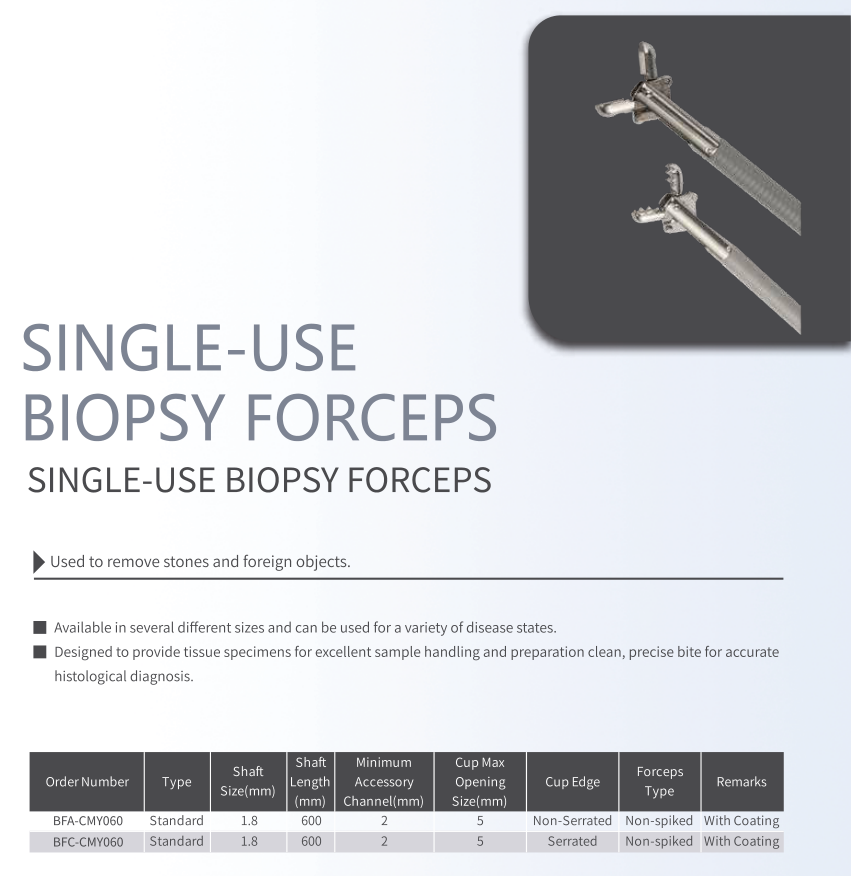 SINGLE-USE BIOPSY FORCEPS

SINGLE-USE BIOPSY FORCEPS

Used to remove stones and foreign objects.

Available in several different sizes and can be used for a variety of disease states.

Designed to provide tissue specimens for excellent sample handling and preparation clean, precise bite for accurate histological diagnosis.

| Order Number | Type | Shaft Size(mm) | Shaft Length (mm) | Minimum Accessory Channel(mm) | Cup Max Opening Size(mm) | Cup Edge | Forceps Type | Remarks |
|---|---|---|---|---|---|---|---|---|
| BFA-CMY060 | Standard | 1.8 | 600 | 2 | 5 | Non-Serrated | Non-spiked | With Coating |
| BFC-CMY060 | Standard | 1.8 | 600 | 2 | 5 | Serrated | Non-spiked | With Coating |